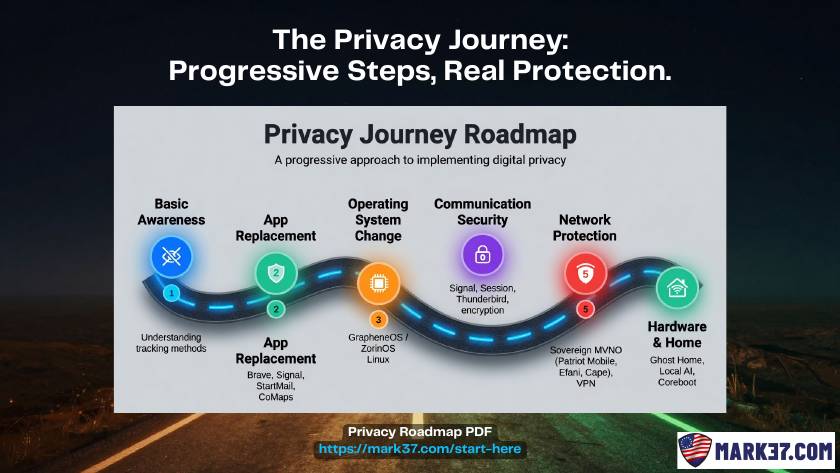 The Privacy Journey:
Progressive Steps, Real Protection.

Privacy Journey Roadmap
A progressive approach to implementing digital privacy

Basic Awareness

1

Understanding tracking methods

App Replacement

2

2

App Replacement
Brave, Signal, StartMail, CoMaps

Operating System Change

3

GrapheneOS / ZorinOS Linux

Communication Security

Signal, Session, Thunderbird, encryption

Network Protection

5

5

Sovereign MVNO (Patriot Mobile, Efani, Cape), VPN

Hardware & Home
Ghost Home, Local AI, Coreboot

Privacy Roadmap PDF
https://mark37.com/start-here

MARK37.COM